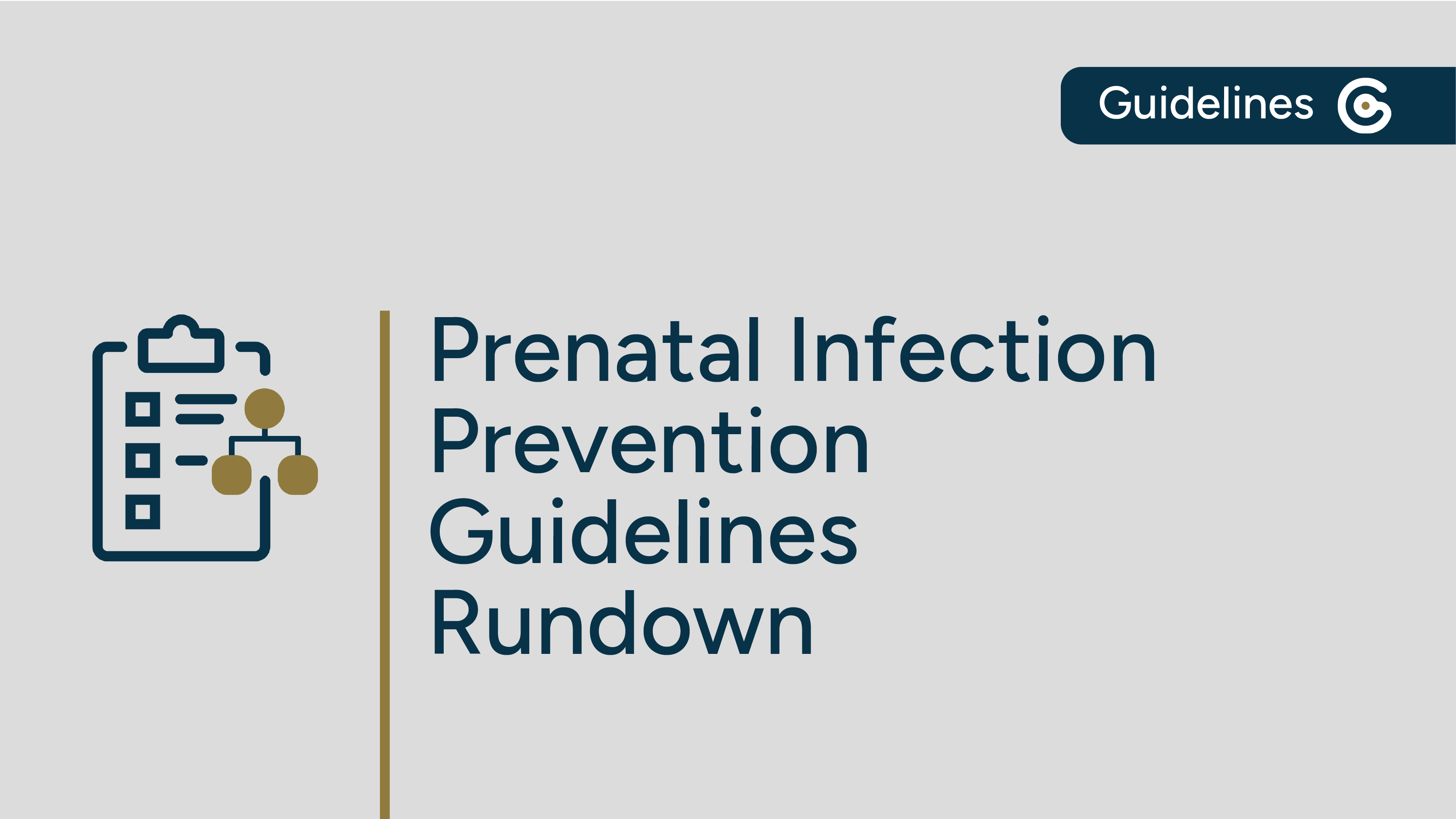 Guidelines

Prenatal Infection Prevention Guidelines Rundown